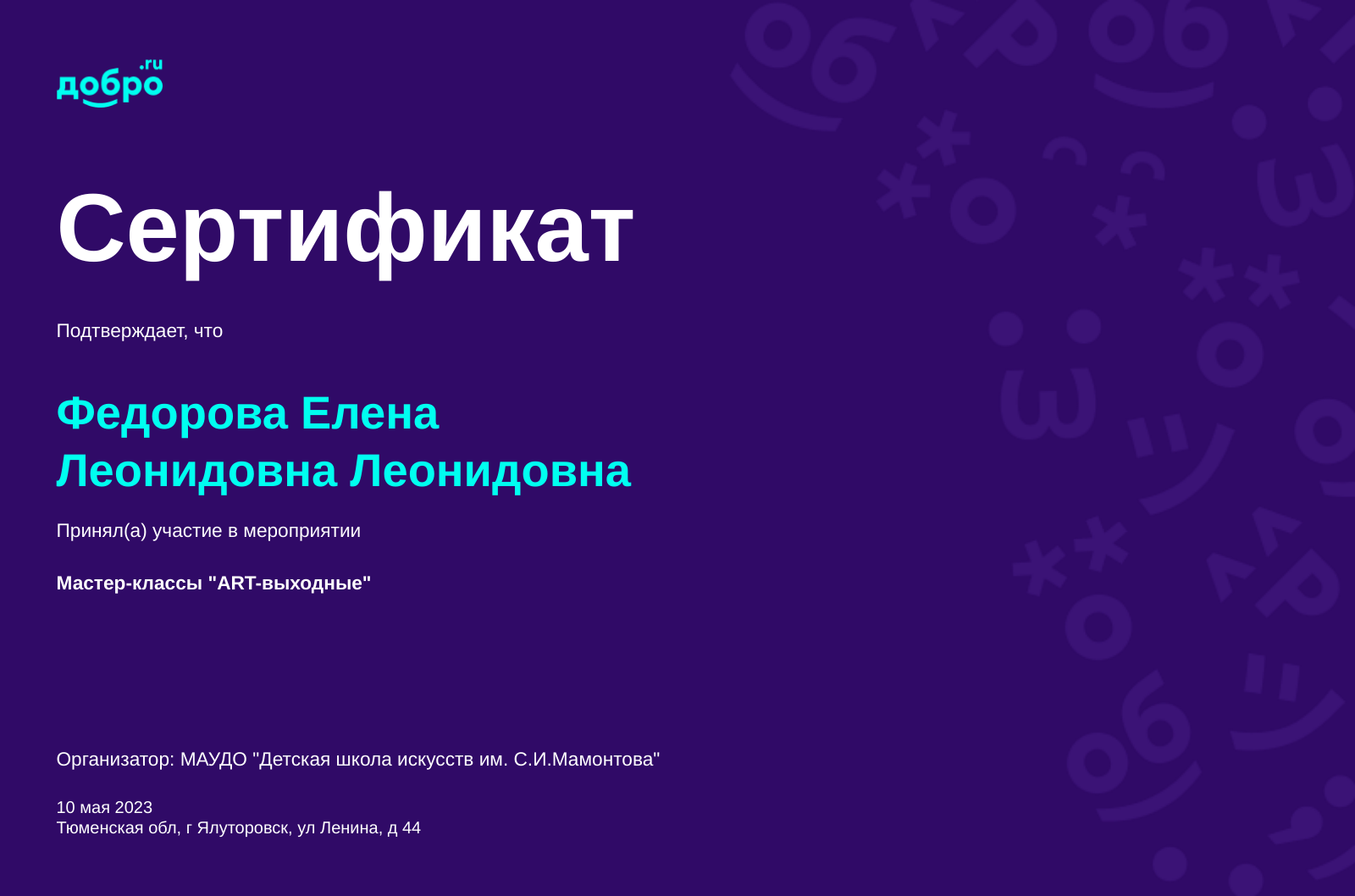 добро.ru

Сертификат

Подтверждает, что

Федорова Елена Леонидовна Леонидовна

Принял(а) участие в мероприятии

Мастер-классы "ART-выходные"

Организатор: МАУДО "Детская школа искусств им. С.И.Мамонтова"

10 мая 2023
Тюменская обл, г Ялуторовск, ул Ленина, д 44